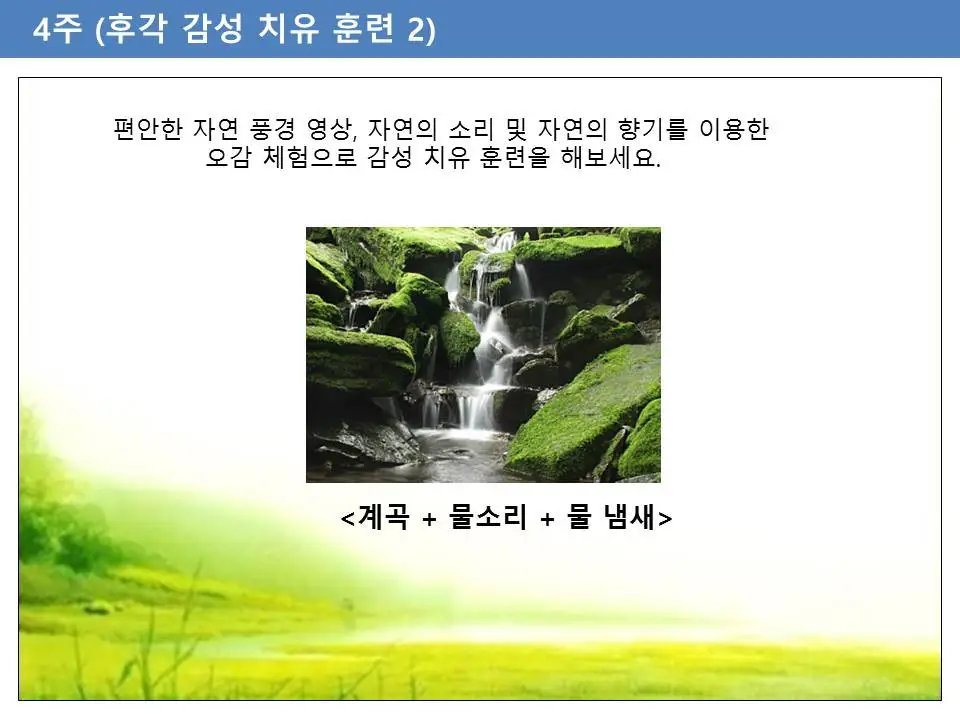 4주 (후각 감성 치유 훈련 2)

편안한 자연 풍경 영상, 자연의 소리 및 자연의 향기를 이용한 오감 체험으로 감성 치유 훈련을 해보세요.

<계곡 + 물소리 + 물 냄새>